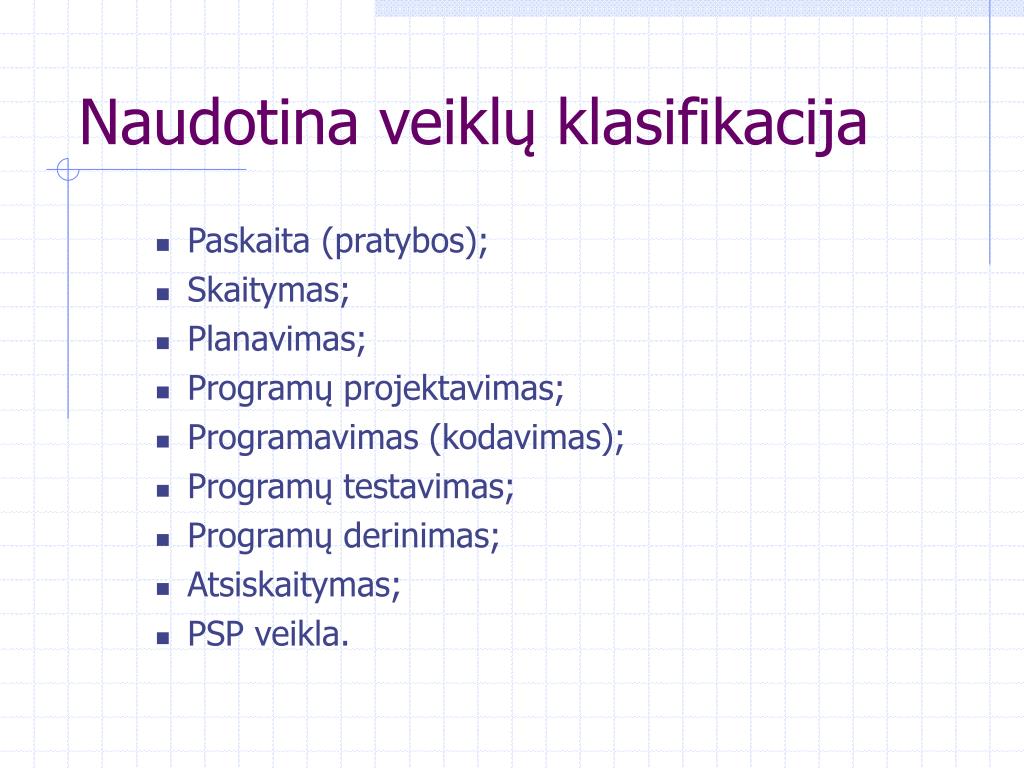 Naudotina veiklų klasifikacija

- Paskaita (pratybos);
- Skaitymas;
- Planavimas;
- Programų projektavimas;
- Programavimas (kodavimas);
- Programų testavimas;
- Programų derinimas;
- Atsiskaitymas;
- PSP veikla.